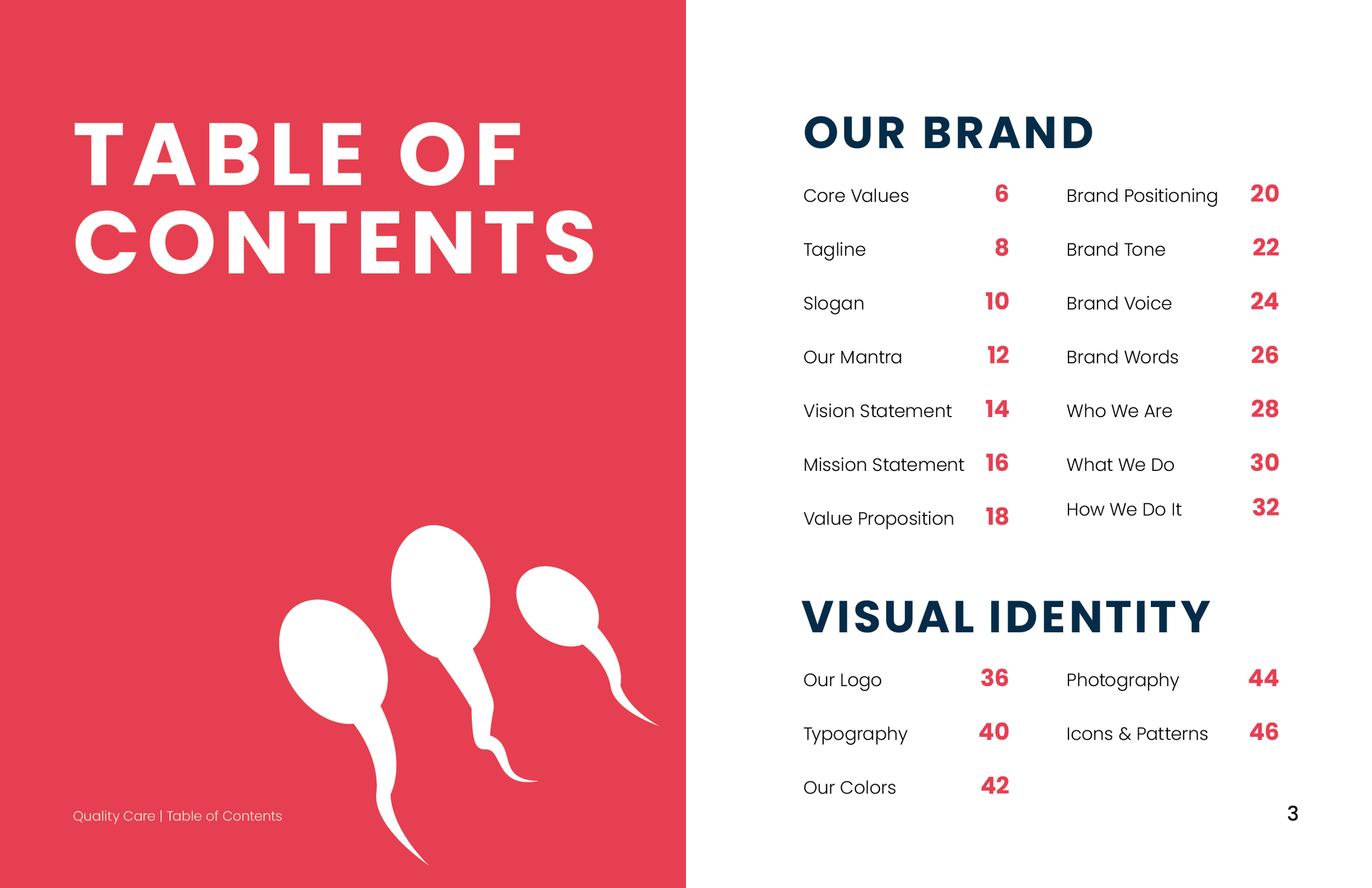 TABLE OF CONTENTS

Quality Care | Table of Contents

OUR BRAND

Core Values 6
Tagline 8
Slogan 10
Our Mantra 12
Vision Statement 14
Mission Statement 16
Value Proposition 18

Brand Positioning 20
Brand Tone 22
Brand Voice 24
Brand Words 26
Who We Are 28
What We Do 30
How We Do It 32

VISUAL IDENTITY

Our Logo 36
Typography 40
Our Colors 42

Photography 44
Icons & Patterns 46

3